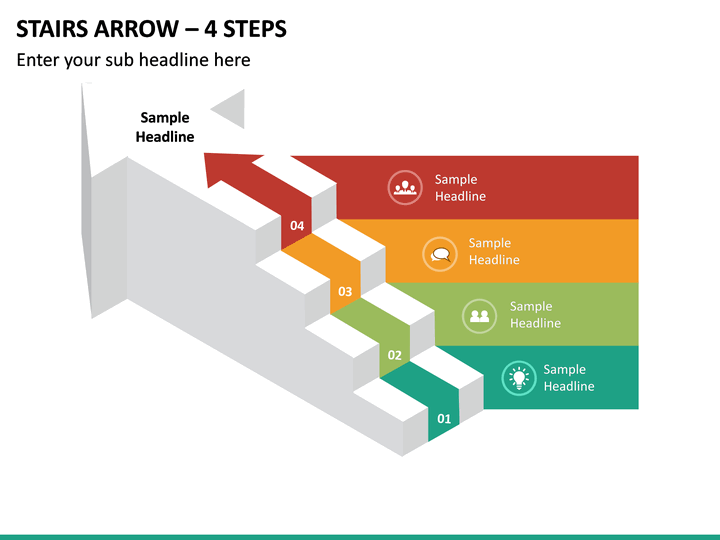 STAIRS ARROW – 4 STEPS

Enter your sub headline here

Sample Headline

Sample Headline

04

Sample Headline

03

Sample Headline

02

Sample Headline

01